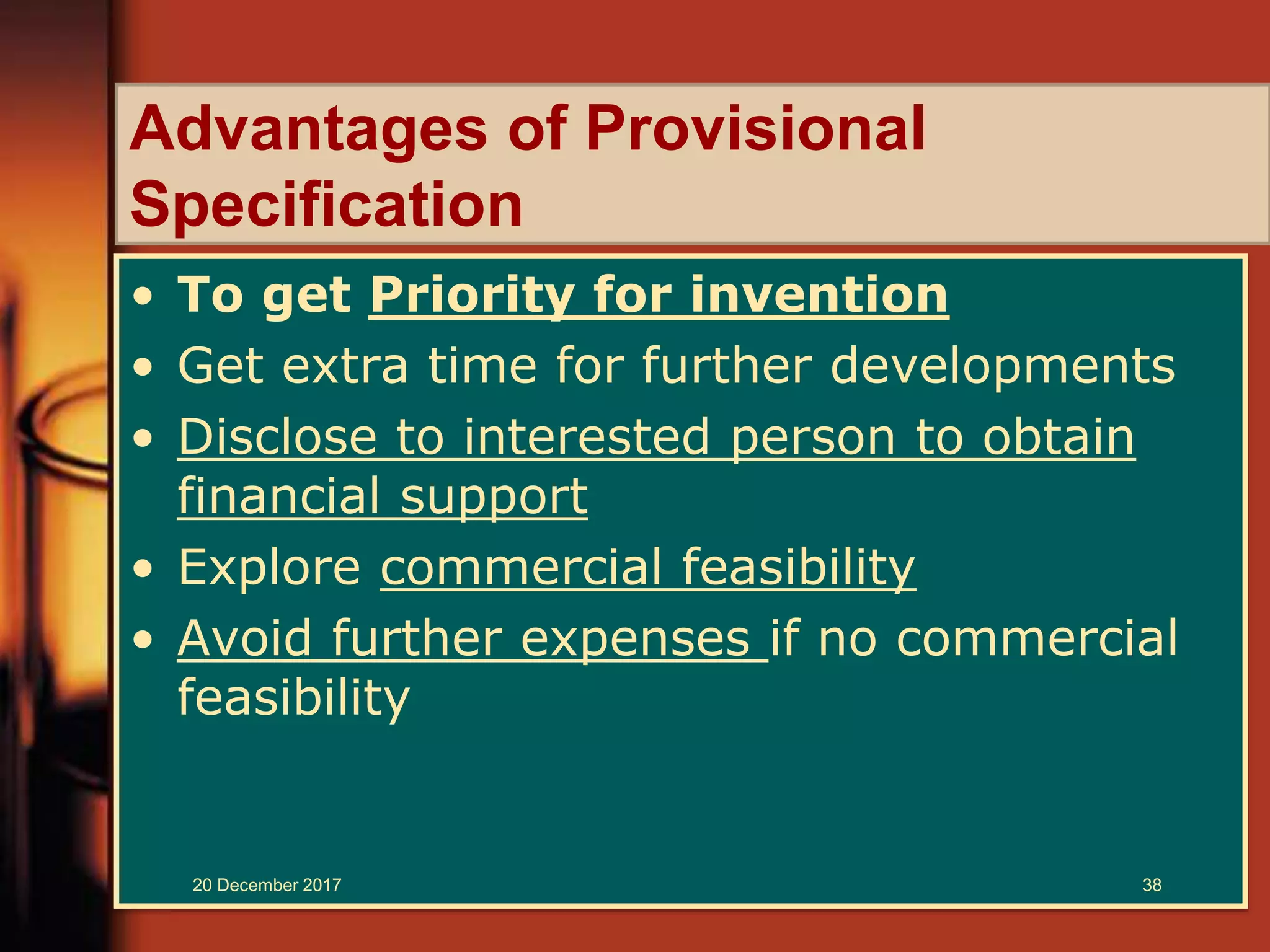 Advantages of Provisional Specification

• To get Priority for invention
• Get extra time for further developments
• Disclose to interested person to obtain financial support
• Explore commercial feasibility
• Avoid further expenses if no commercial feasibility

20 December 2017

38